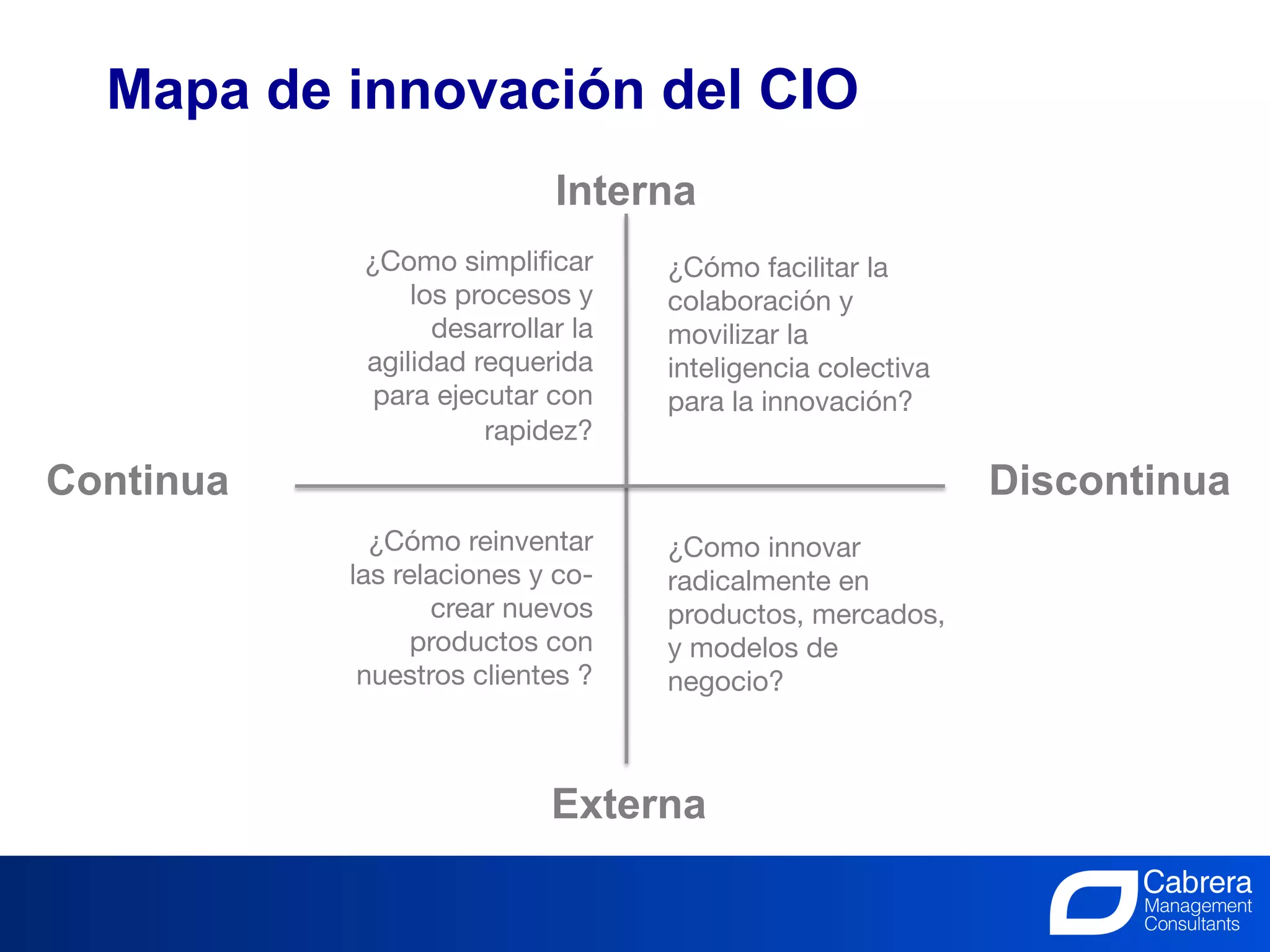 Mapa de innovación del CIO

Interna

¿Como simplificar los procesos y desarrollar la agilidad requerida para ejecutar con rapidez?

¿Cómo facilitar la colaboración y movilizar la inteligencia colectiva para la innovación?

Continua

Discontinua

¿Cómo reinventar las relaciones y co-crear nuevos productos con nuestros clientes ?

¿Como innovar radicalmente en productos, mercados, y modelos de negocio?

Externa

Cabrera
Management
Consultants